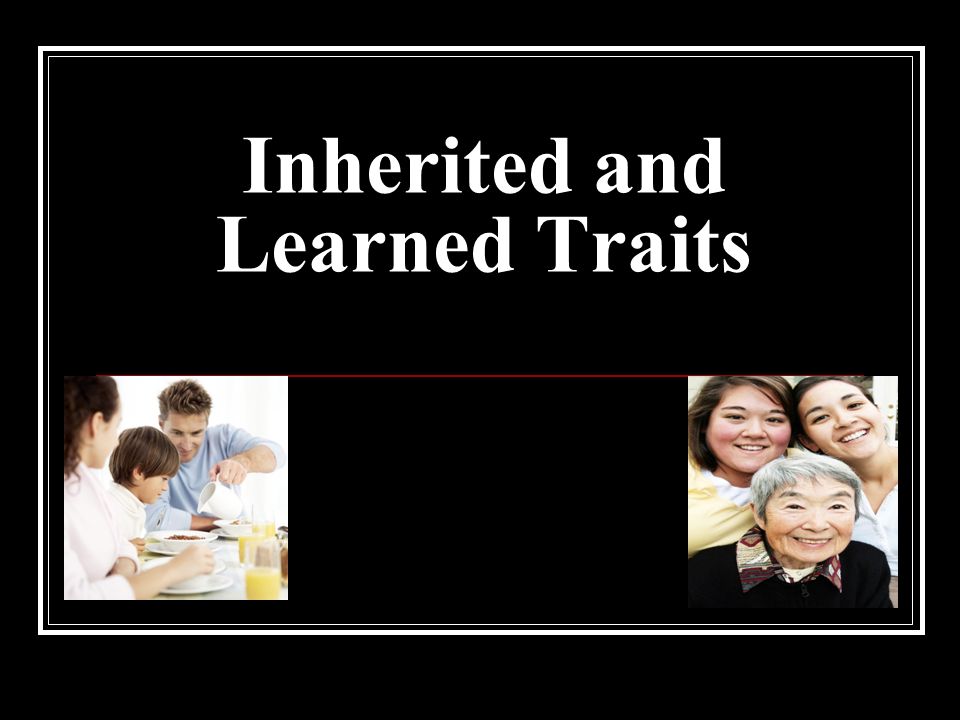 Inherited and Learned Traits